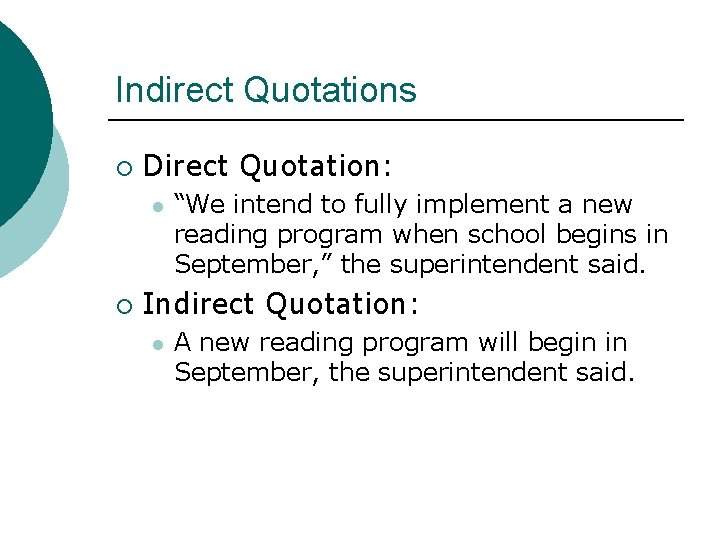 Indirect Quotations

Direct Quotation:

“We intend to fully implement a new reading program when school begins in September,” the superintendent said.

Indirect Quotation:

A new reading program will begin in September, the superintendent said.